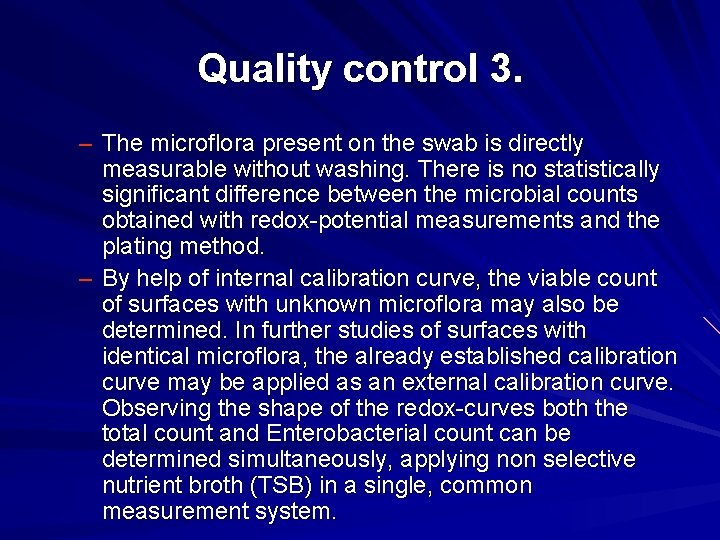 Quality control 3.

– The microflora present on the swab is directly measurable without washing. There is no statistically significant difference between the microbial counts obtained with redox-potential measurements and the plating method.

– By help of internal calibration curve, the viable count of surfaces with unknown microflora may also be determined. In further studies of surfaces with identical microflora, the already established calibration curve may be applied as an external calibration curve. Observing the shape of the redox-curves both the total count and Enterobacterial count can be determined simultaneously, applying non selective nutrient broth (TSB) in a single, common measurement system.